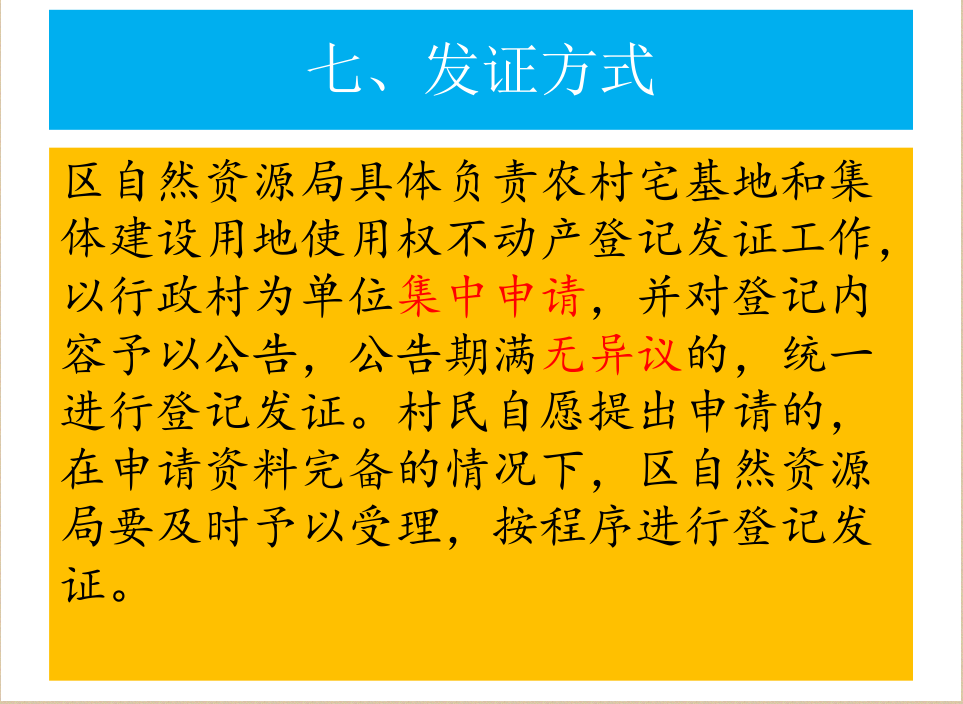 七、发证方式

区自然资源局具体负责农村宅基地和集体建设用地使用权不动产登记发证工作，以行政村为单位集中申请，并对登记内容予以公告，公告期满无异议的，统一进行登记发证。村民自愿提出申请的，在申请资料完备的情况下，区自然资源局要及时予以受理，按程序进行登记发证。